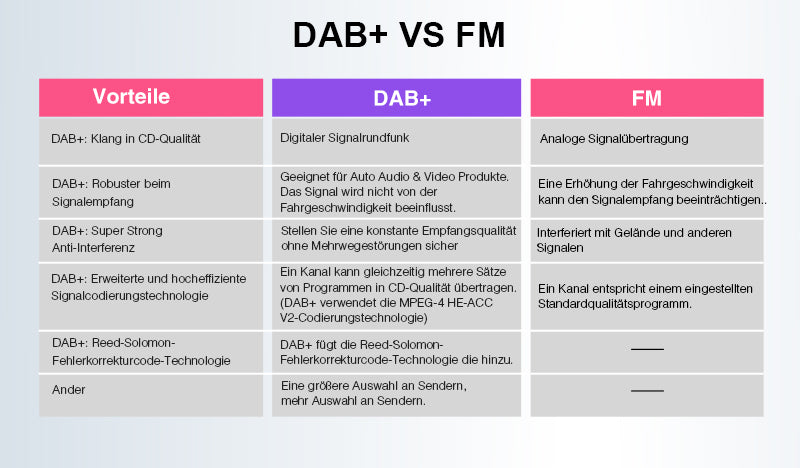 DAB+ VS FM

| Vorteile | DAB+ | FM |
|---|---|---|
| DAB+: Klang in CD-Qualität | Digitaler Signalrundfunk | Analoge Signalübertragung |
| DAB+: Robuster beim Signalempfang | Geeignet für Auto Audio & Video Produkte. Das Signal wird nicht von der Fahrgeschwindigkeit beeinflusst. | Eine Erhöhung der Fahrgeschwindigkeit kann den Signalempfang beeinträchtigen.. |
| DAB+: Super Strong Anti-Interferenz | Stellen Sie eine konstante Empfangsqualität ohne Mehrwegestörungen sicher | Interferiert mit Gelände und anderen Signalen |
| DAB+: Erweiterte und hocheffiziente Signalcodierungstechnologie | Ein Kanal kann gleichzeitig mehrere Sätze von Programmen in CD-Qualität übertragen. (DAB+ verwendet die MPEG-4 HE-ACC V2-Codierungstechnologie) | Ein Kanal entspricht einem eingestellten Standardqualitätsprogramm. |
| DAB+: Reed-Solomon-Fehlerkorrekturcode-Technologie | DAB+ fügt die Reed-Solomon-Fehlerkorrekturcode-Technologie die hinzu. | —— |
| Ander | Eine größere Auswahl an Sendern, mehr Auswahl an Sendern. | —— |